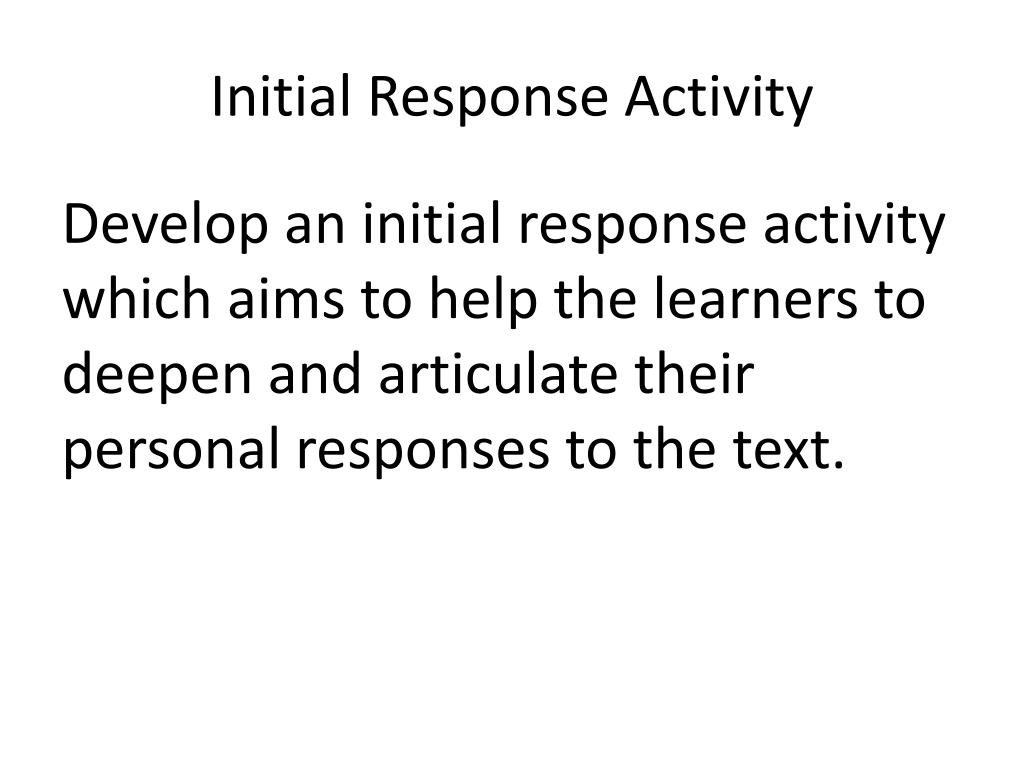 Initial Response Activity

Develop an initial response activity which aims to help the learners to deepen and articulate their personal responses to the text.